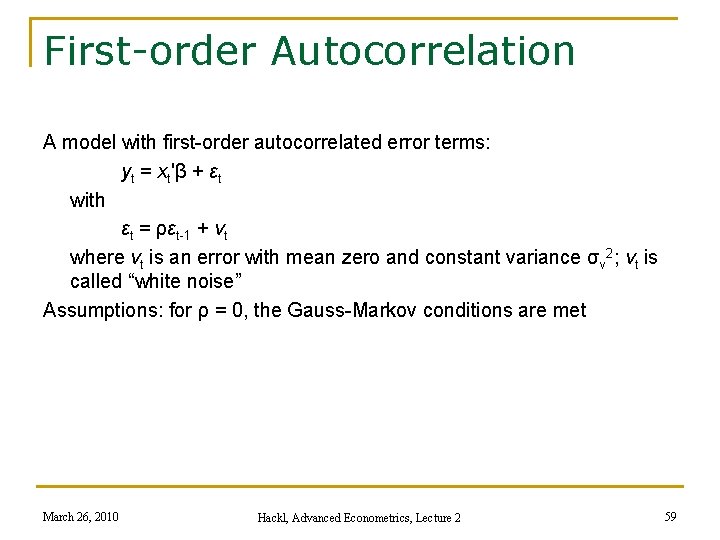 First-order Autocorrelation

A model with first-order autocorrelated error terms:

$y_t = x_t'\beta + \varepsilon_t$

with

$\varepsilon_t = \rho\varepsilon_{t-1} + v_t$

where $v_t$ is an error with mean zero and constant variance $\sigma_v^2$; $v_t$ is called “white noise”

Assumptions: for $\rho = 0$, the Gauss-Markov conditions are met

March 26, 2010

Hackl, Advanced Econometrics, Lecture 2

59